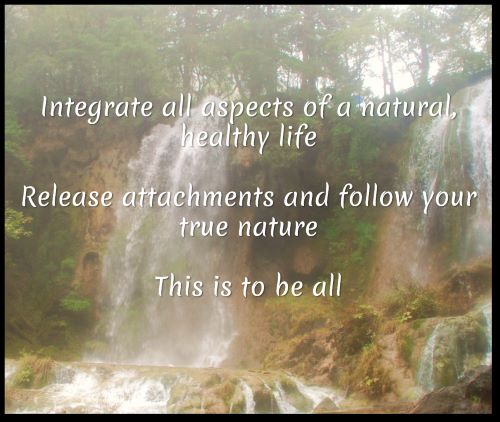 Integrate all aspects of a natural, healthy life

Release attachments and follow your true nature

This is to be all